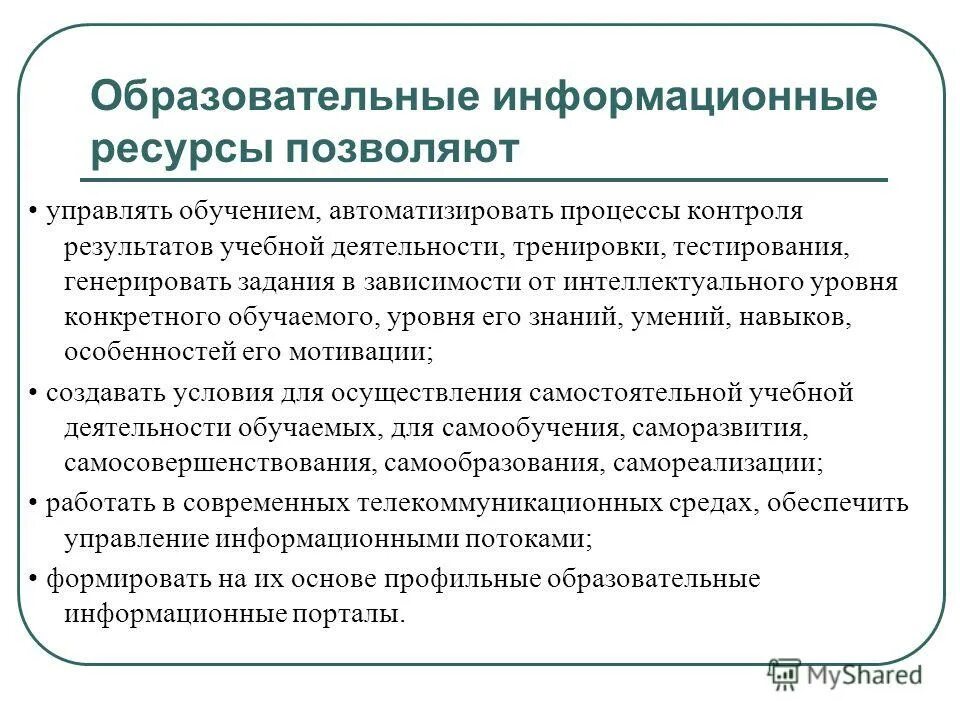 Образовательные информационные ресурсы позволяют

• управлять обучением, автоматизировать процессы контроля результатов учебной деятельности, тренировки, тестирования, генерировать задания в зависимости от интеллектуального уровня конкретного обучаемого, уровня его знаний, умений, навыков, особенностей его мотивации;

• создавать условия для осуществления самостоятельной учебной деятельности обучаемых, для самообучения, саморазвития, самосовершенствования, самообразования, самореализации;

• работать в современных телекоммуникационных средах, обеспечить управление информационными потоками;

• формировать на их основе профильные образовательные информационные порталы.

MyShared